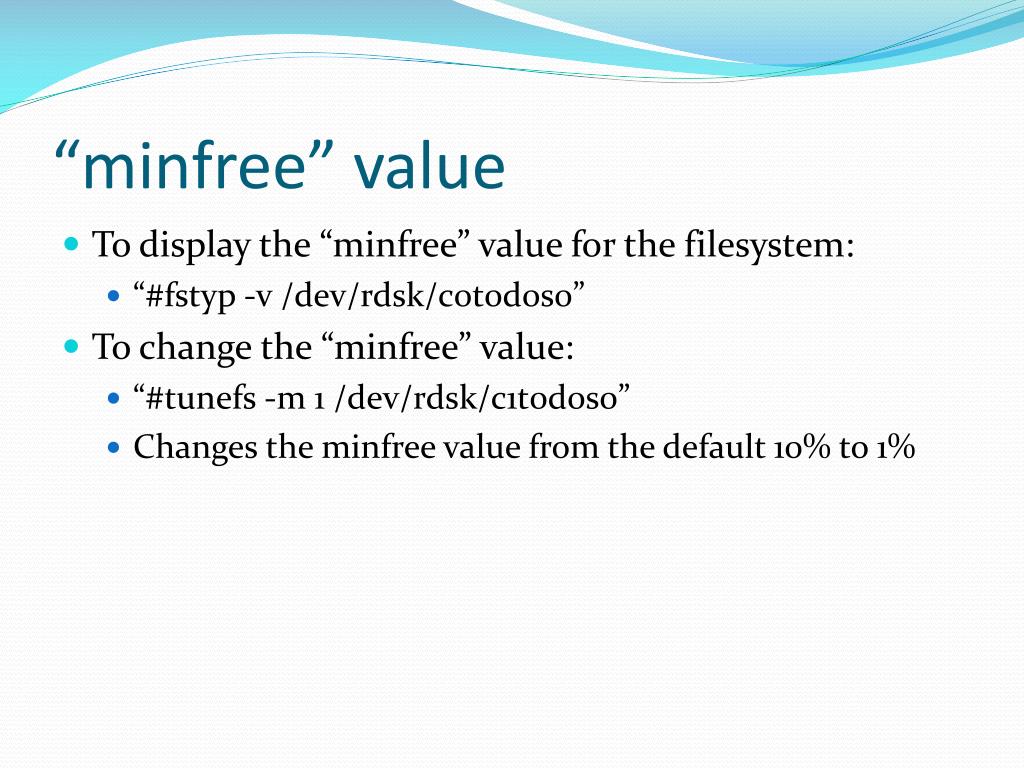 “minfree” value

To display the “minfree” value for the filesystem:

“#fstyp -v /dev/rdsk/c0t0d0s0”

To change the “minfree” value:

“#tunefs -m 1 /dev/rdsk/c1t0d0s0”

Changes the minfree value from the default 10% to 1%